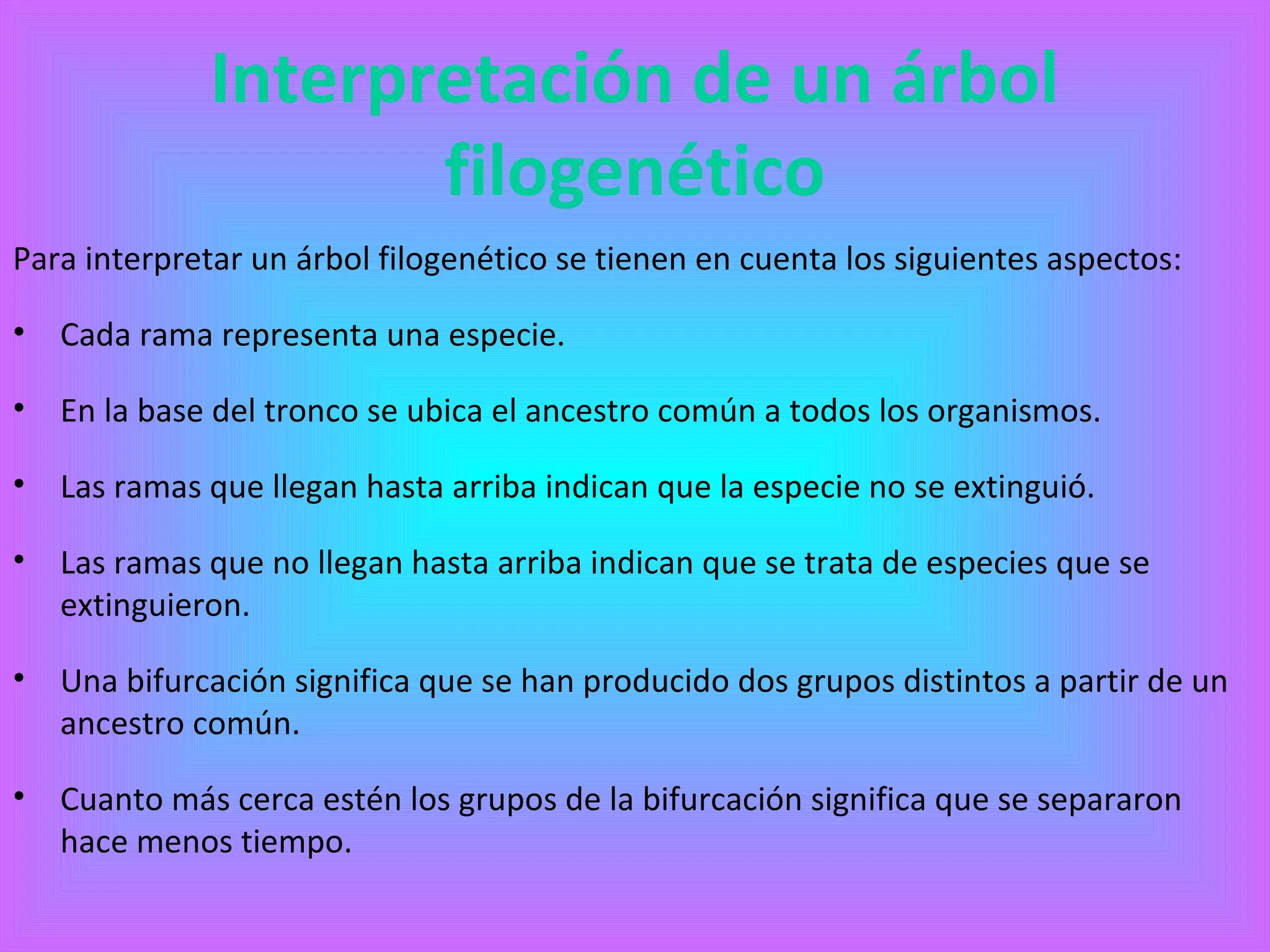 Interpretación de un árbol filogenético

Para interpretar un árbol filogenético se tienen en cuenta los siguientes aspectos:

• Cada rama representa una especie.

• En la base del tronco se ubica el ancestro común a todos los organismos.

• Las ramas que llegan hasta arriba indican que la especie no se extinguió.

• Las ramas que no llegan hasta arriba indican que se trata de especies que se extinguieron.

• Una bifurcación significa que se han producido dos grupos distintos a partir de un ancestro común.

• Cuanto más cerca estén los grupos de la bifurcación significa que se separaron hace menos tiempo.